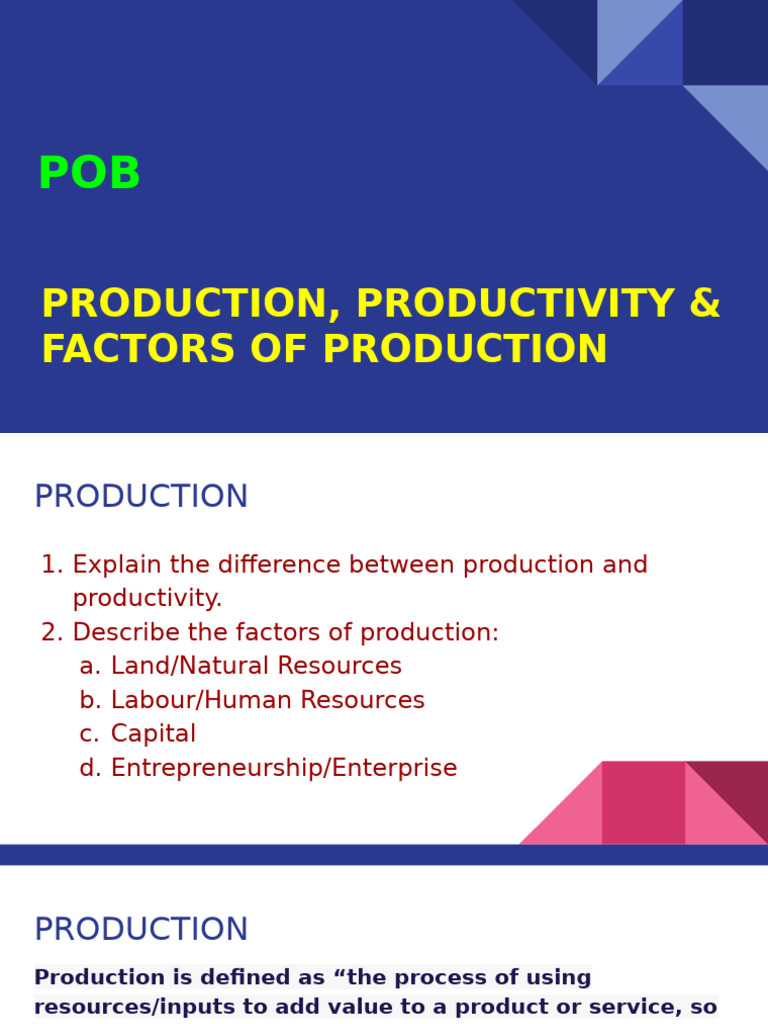 POB

PRODUCTION, PRODUCTIVITY & FACTORS OF PRODUCTION

PRODUCTION

1. Explain the difference between production and productivity.
2. Describe the factors of production:
a. Land/Natural Resources
b. Labour/Human Resources
c. Capital
d. Entrepreneurship/Enterprise

PRODUCTION

Production is defined as “the process of using resources/inputs to add value to a product or service, so